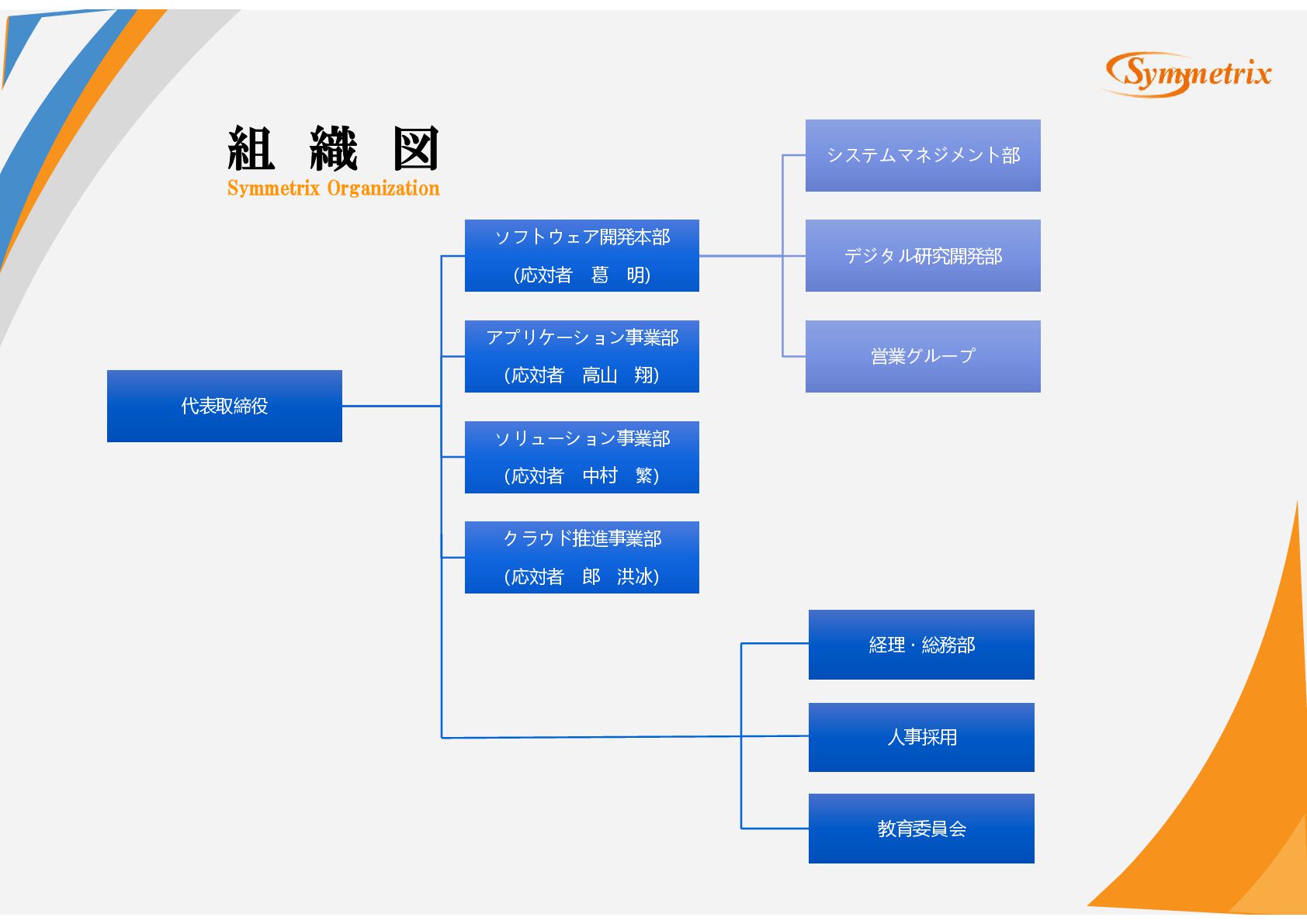 Symmetrix

組 織 図
Symmetrix Organization

代表取締役

ソフトウェア開発本部
(応対者　葛　明)

アプリケーション事業部
(応対者　高山　翔)

ソリューション事業部
(応対者　中村　繁)

クラウド推進事業部
(応対者　郎　洪冰)

システムマネジメント部

デジタル研究開発部

営業グループ

経理・総務部

人事採用

教育委員会